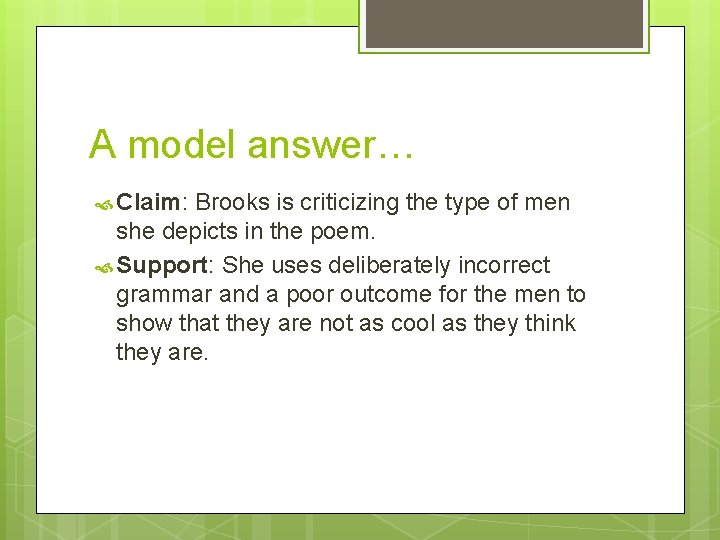 A model answer…

Claim: Brooks is criticizing the type of men she depicts in the poem.

Support: She uses deliberately incorrect grammar and a poor outcome for the men to show that they are not as cool as they think they are.